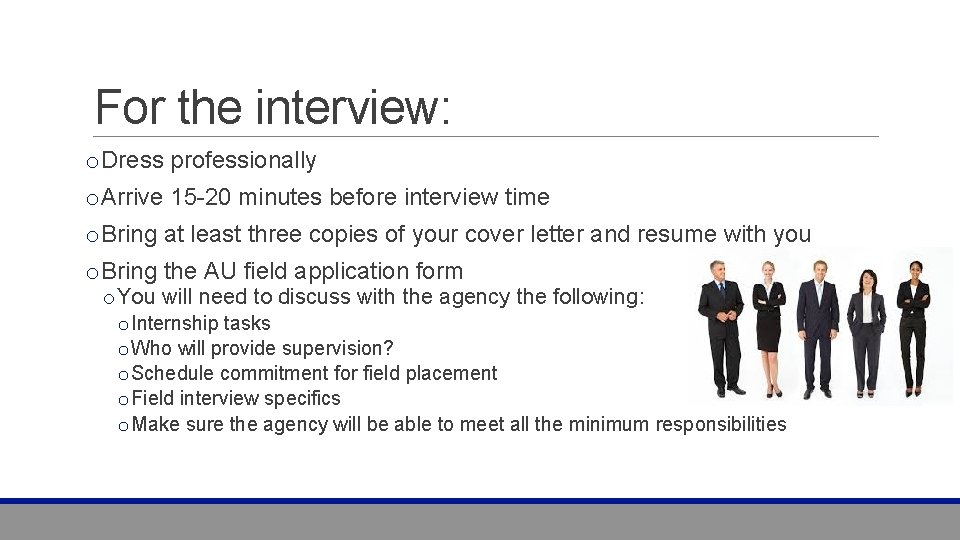 For the interview:

o Dress professionally

o Arrive 15-20 minutes before interview time

o Bring at least three copies of your cover letter and resume with you

o Bring the AU field application form

o You will need to discuss with the agency the following:

o Internship tasks

o Who will provide supervision?

o Schedule commitment for field placement

o Field interview specifics

o Make sure the agency will be able to meet all the minimum responsibilities